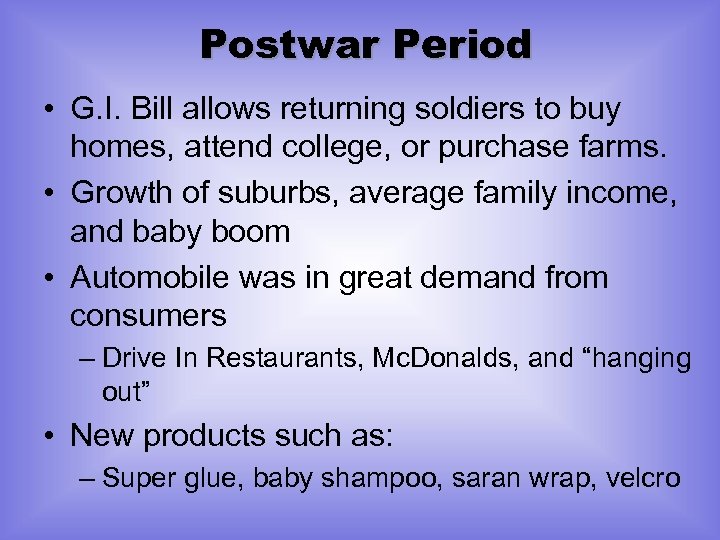 Postwar Period

• G.I. Bill allows returning soldiers to buy homes, attend college, or purchase farms.

• Growth of suburbs, average family income, and baby boom

• Automobile was in great demand from consumers

– Drive In Restaurants, McDonalds, and “hanging out”

• New products such as:

– Super glue, baby shampoo, saran wrap, velcro